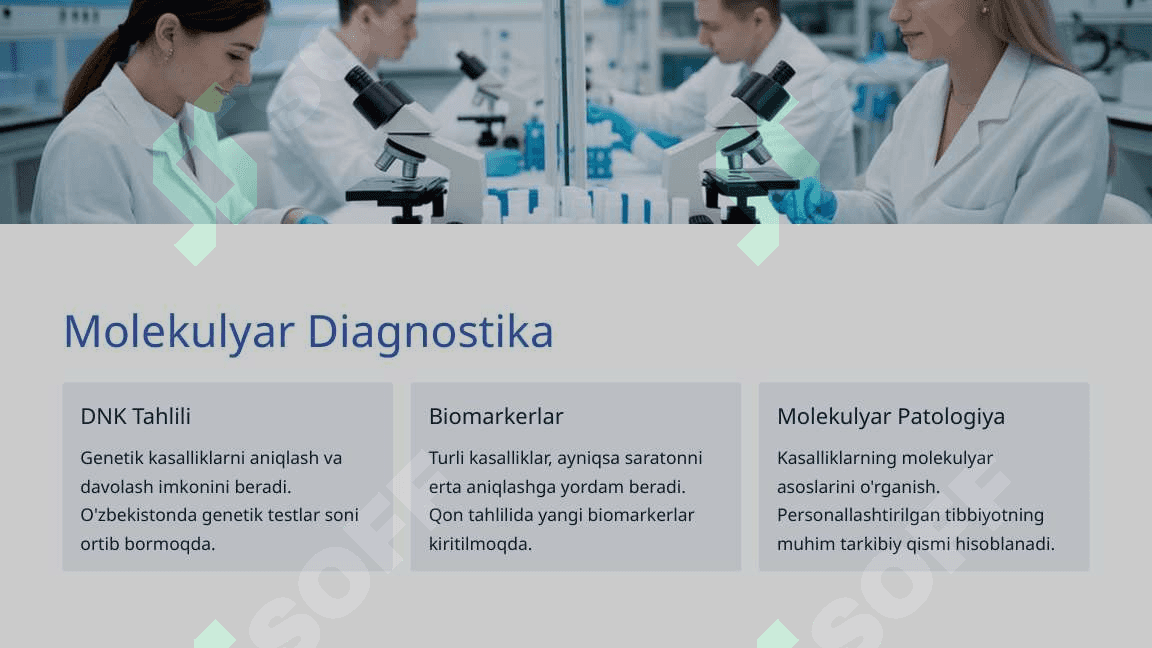 Molekulyar Diagnostika

DNK Tahlili

Genetik kasalliklarni aniqlash va davolash imkonini beradi. O'zbekistonda genetik testlar soni ortib bormoqda.

Biomarkerlar

Turli kasalliklar, ayniqsa saratonni erta aniqlashga yordam beradi. Qon tahlilida yangi biomarkerlar kiritilmoqda.

Molekulyar Patologiya

Kasalliklarning molekulyar asoslarini o'rganish. Personallashtirilgan tibbiyotning muhim tarkibiy qismi hisoblanadi.

SOFT

SOFT